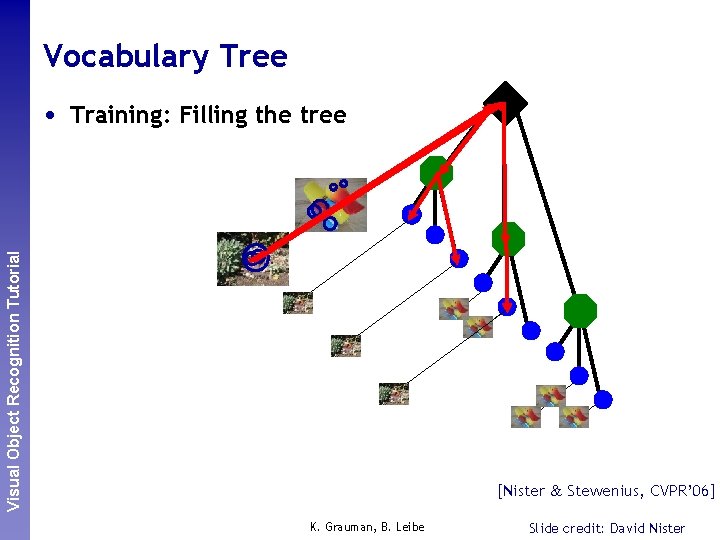 Visual Object Recognition Tutorial

Vocabulary Tree

• Training: Filling the tree

[Nister & Stewenius, CVPR'06]

K. Grauman, B. Leibe

Slide credit: David Nister